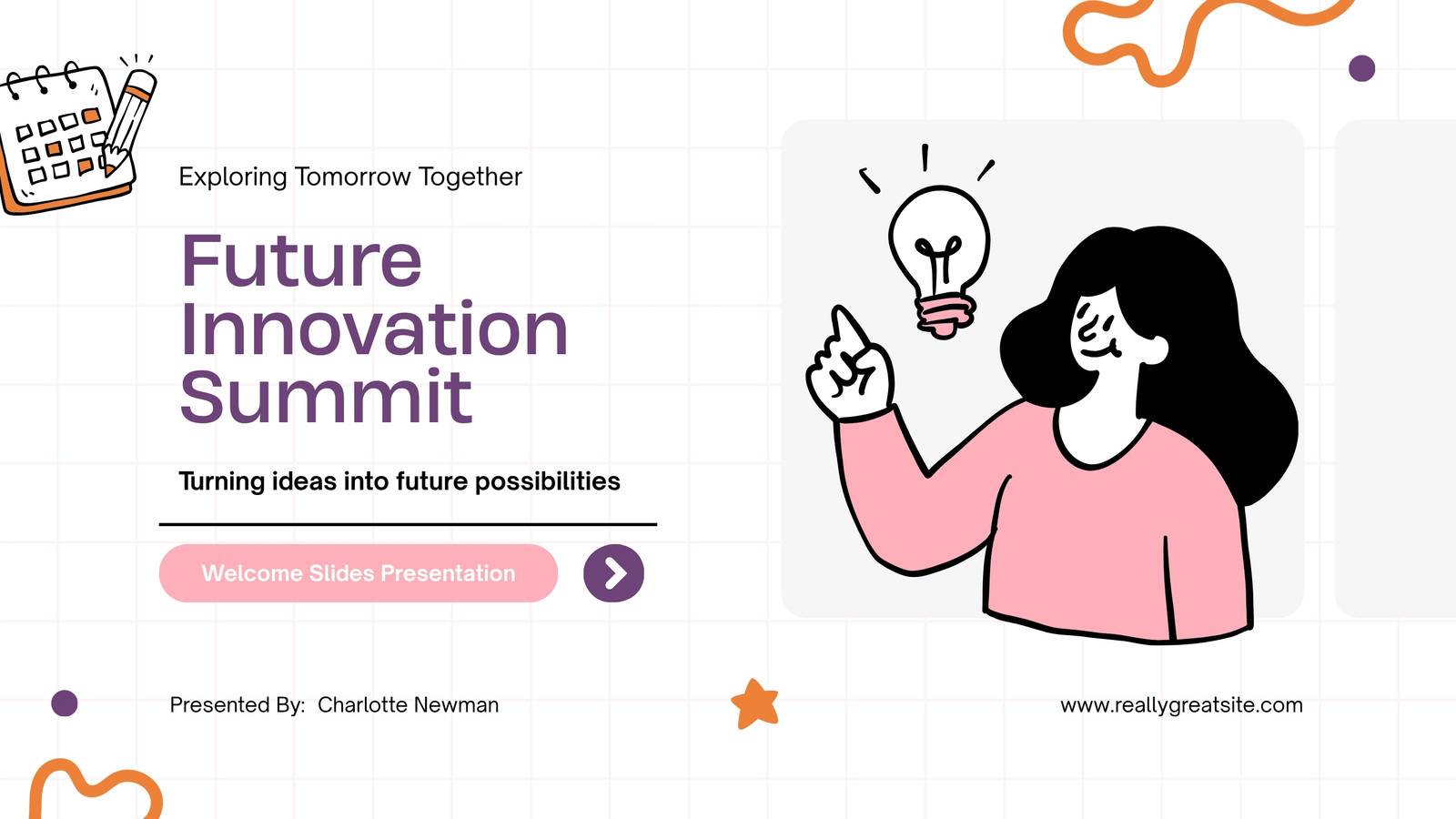 Exploring Tomorrow Together

Future Innovation Summit

Turning ideas into future possibilities

Welcome Slides Presentation

Presented By: Charlotte Newman

www.reallygreatsite.com